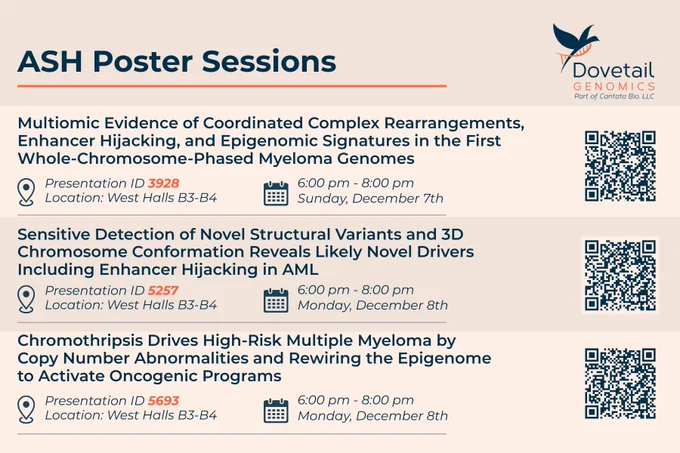 ASH Poster Sessions

Dovetail GENOMICS
Part of Cantata Bio, LLC

Multiomic Evidence of Coordinated Complex Rearrangements, Enhancer Hijacking, and Epigenomic Signatures in the First Whole-Chromosome-Phased Myeloma Genomes

Presentation ID 3928
Location: West Halls B3-B4

6:00 pm - 8:00 pm
Sunday, December 7th

Sensitive Detection of Novel Structural Variants and 3D Chromosome Conformation Reveals Likely Novel Drivers Including Enhancer Hijacking in AML

Presentation ID 5257
Location: West Halls B3-B4

6:00 pm - 8:00 pm
Monday, December 8th

Chromothripsis Drives High-Risk Multiple Myeloma by Copy Number Abnormalities and Rewiring the Epigenome to Activate Oncogenic Programs

Presentation ID 5693
Location: West Halls B3-B4

6:00 pm - 8:00 pm
Monday, December 8th